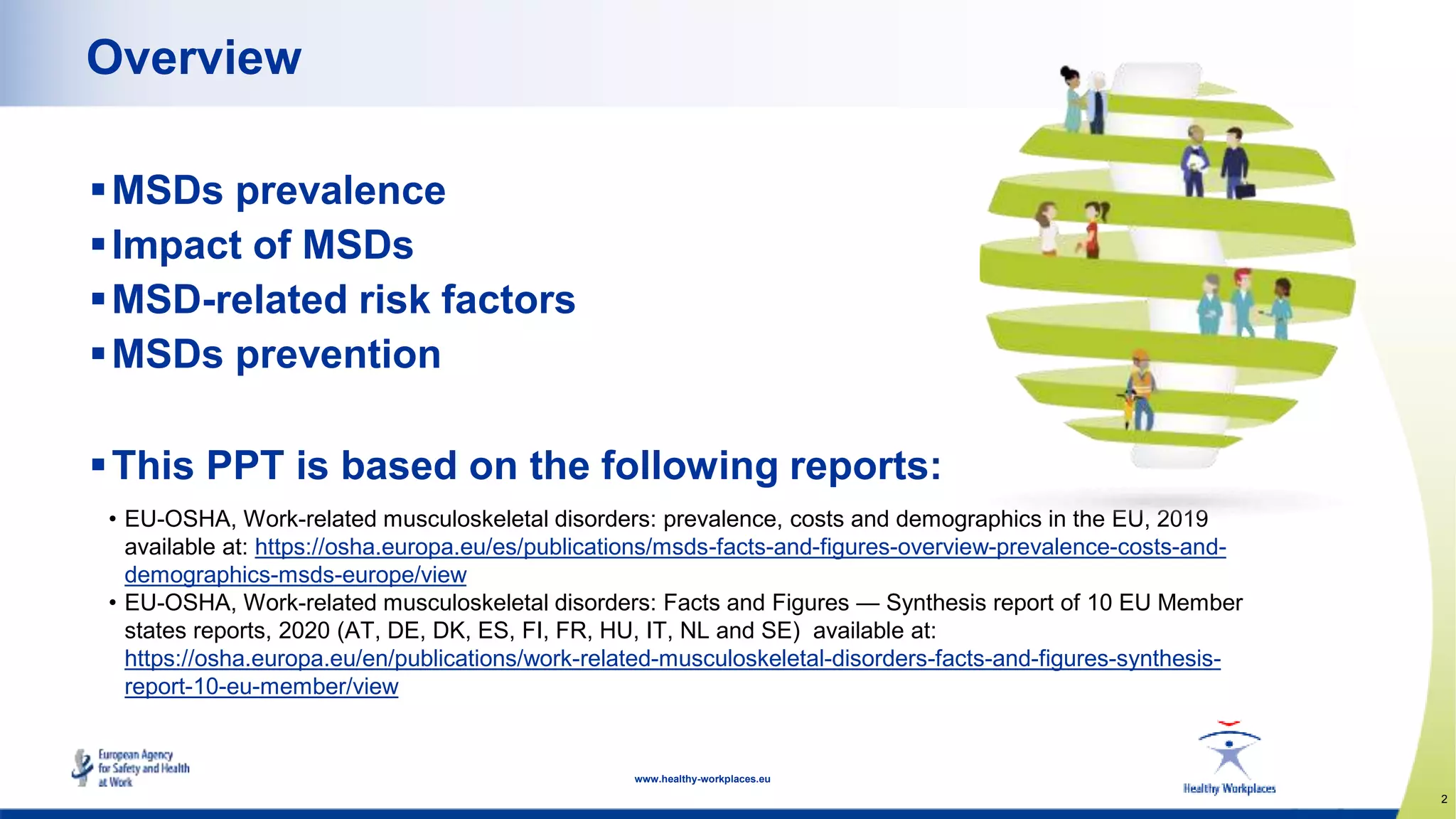 Overview

▪ MSDs prevalence
▪ Impact of MSDs
▪ MSD-related risk factors
▪ MSDs prevention

▪ This PPT is based on the following reports:

• EU-OSHA, Work-related musculoskeletal disorders: prevalence, costs and demographics in the EU, 2019 available at: https://osha.europa.eu/es/publications/msds-facts-and-figures-overview-prevalence-costs-and-demographics-msds-europe/view
• EU-OSHA, Work-related musculoskeletal disorders: Facts and Figures — Synthesis report of 10 EU Member states reports, 2020 (AT, DE, DK, ES, FI, FR, HU, IT, NL and SE) available at: https://osha.europa.eu/en/publications/work-related-musculoskeletal-disorders-facts-and-figures-synthesis-report-10-eu-member/view

European Agency for Safety and Health at Work

www.healthy-workplaces.eu

Healthy Workplaces

2